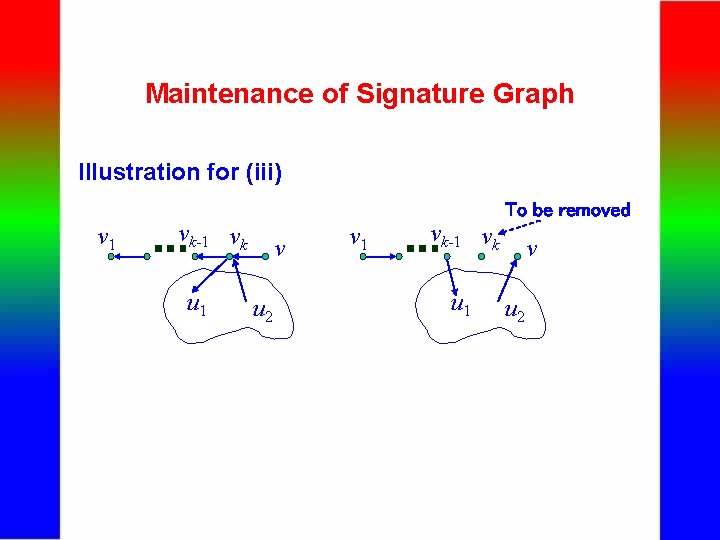 Maintenance of Signature Graph

Illustration for (iii)

$v_1$ $v_{k-1}$ $v_k$ $v$ $u_1$ $u_2$

To be removed

$v_1$ $v_{k-1}$ $v_k$ $v$ $u_1$ $u_2$